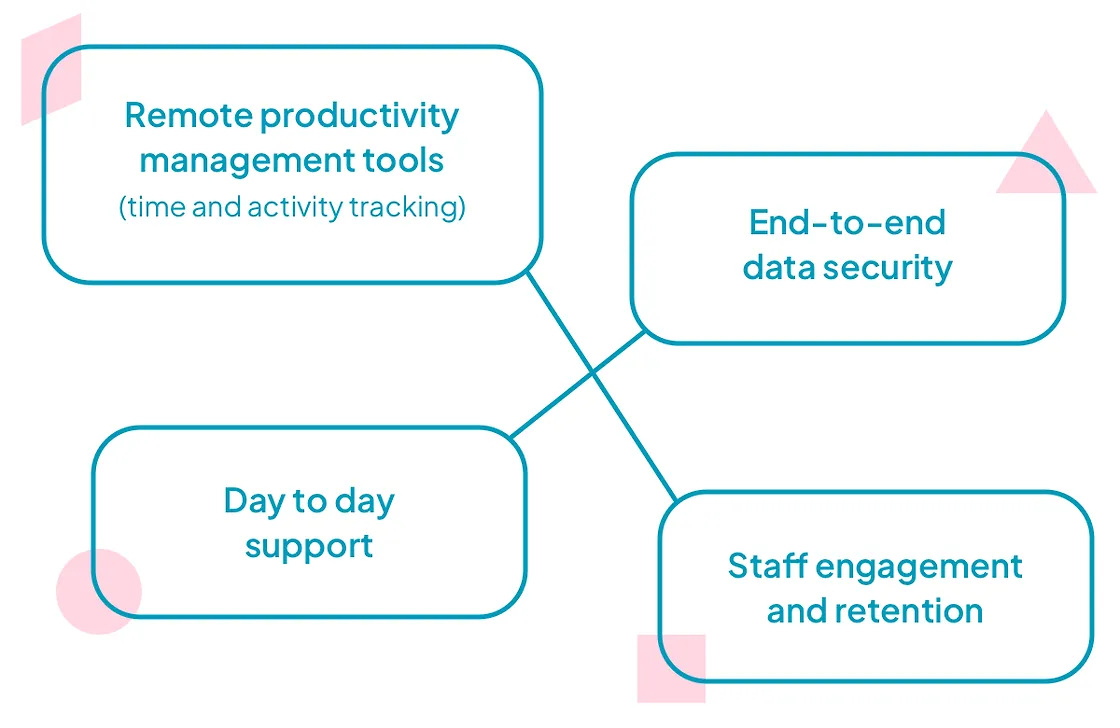 Remote productivity management tools
(time and activity tracking)

End-to-end data security

Day to day support

Staff engagement and retention